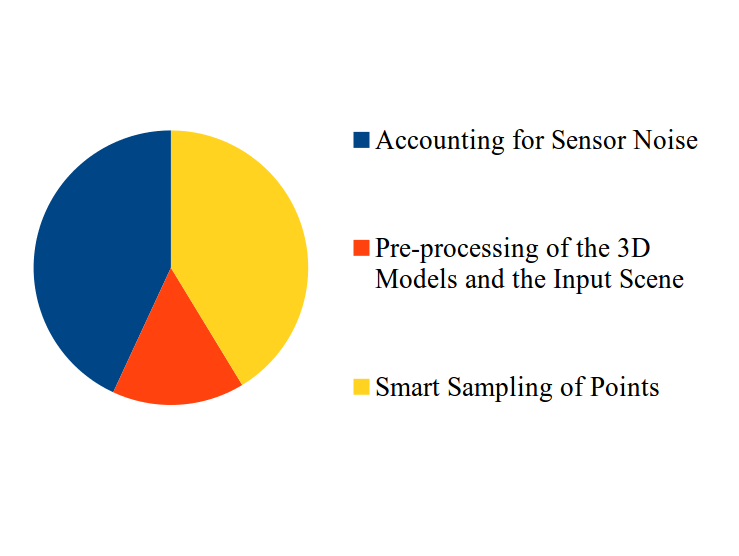 Accounting for Sensor Noise

Pre-processing of the 3D Models and the Input Scene

Smart Sampling of Points